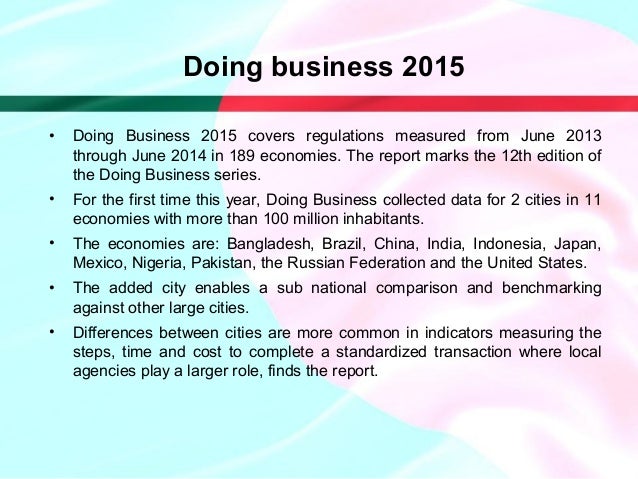 Doing business 2015

• Doing Business 2015 covers regulations measured from June 2013 through June 2014 in 189 economies. The report marks the 12th edition of the Doing Business series.

• For the first time this year, Doing Business collected data for 2 cities in 11 economies with more than 100 million inhabitants.

• The economies are: Bangladesh, Brazil, China, India, Indonesia, Japan, Mexico, Nigeria, Pakistan, the Russian Federation and the United States.

• The added city enables a sub national comparison and benchmarking against other large cities.

• Differences between cities are more common in indicators measuring the steps, time and cost to complete a standardized transaction where local agencies play a larger role, finds the report.